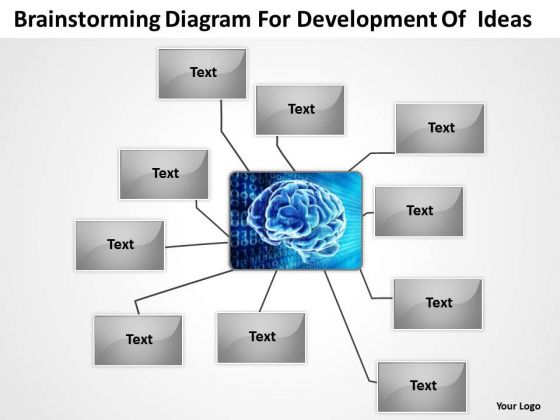 Brainstorming Diagram For Development Of Ideas

Text

Text

Text

Text

Text

Text

Text

Text

Text

Text

Your Logo